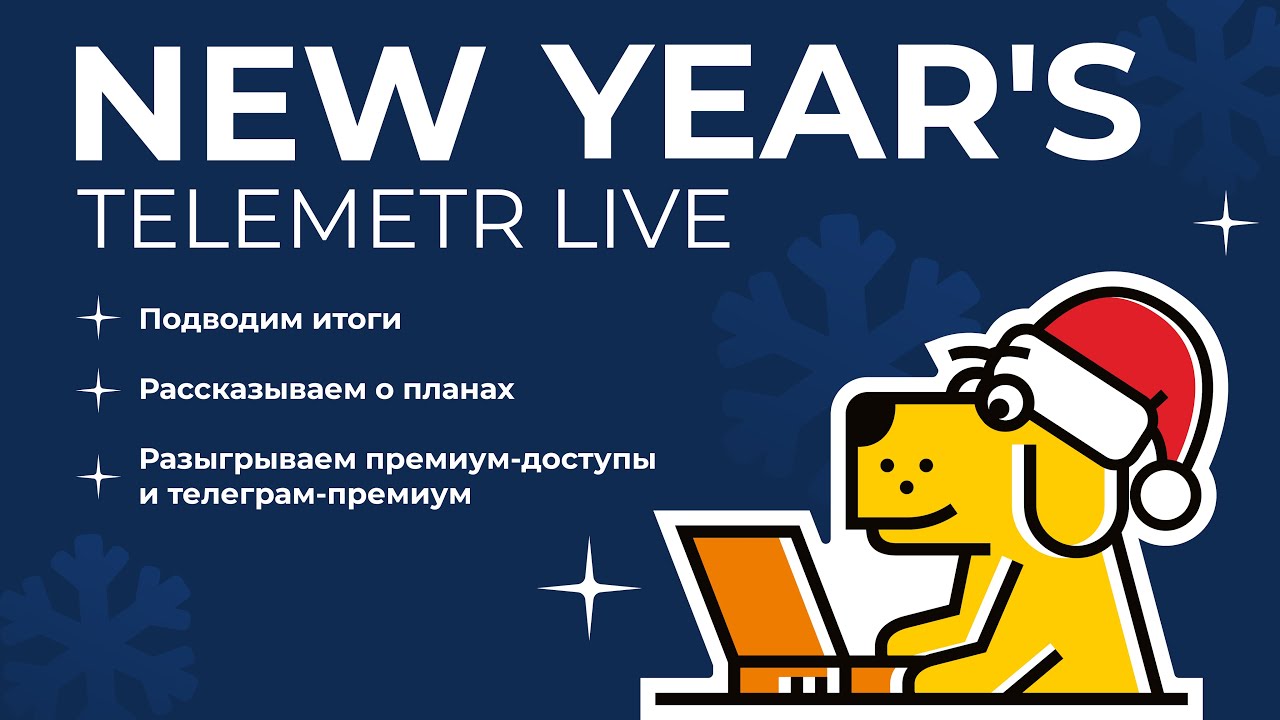 NEW YEAR'S
TELEMETR LIVE

Подводим итоги

Рассказываем о планах

Разыгрываем премиум-доступы и телеграм-премиум